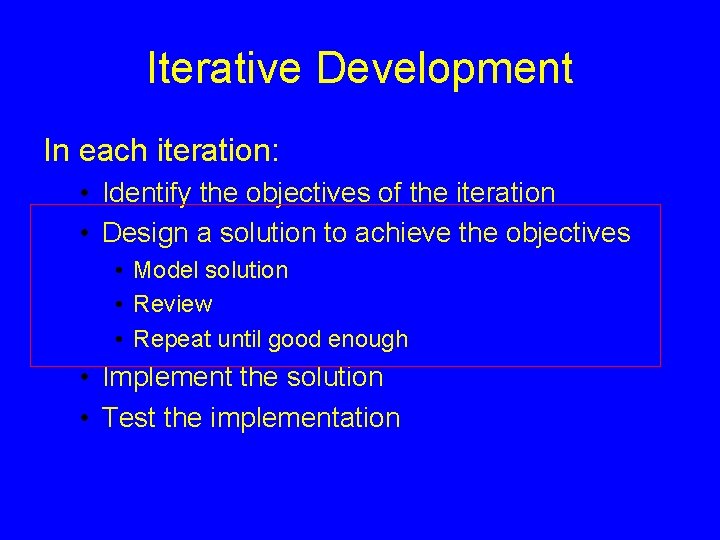 Iterative Development

In each iteration:

• Identify the objectives of the iteration
• Design a solution to achieve the objectives
  • Model solution
  • Review
  • Repeat until good enough
• Implement the solution
• Test the implementation